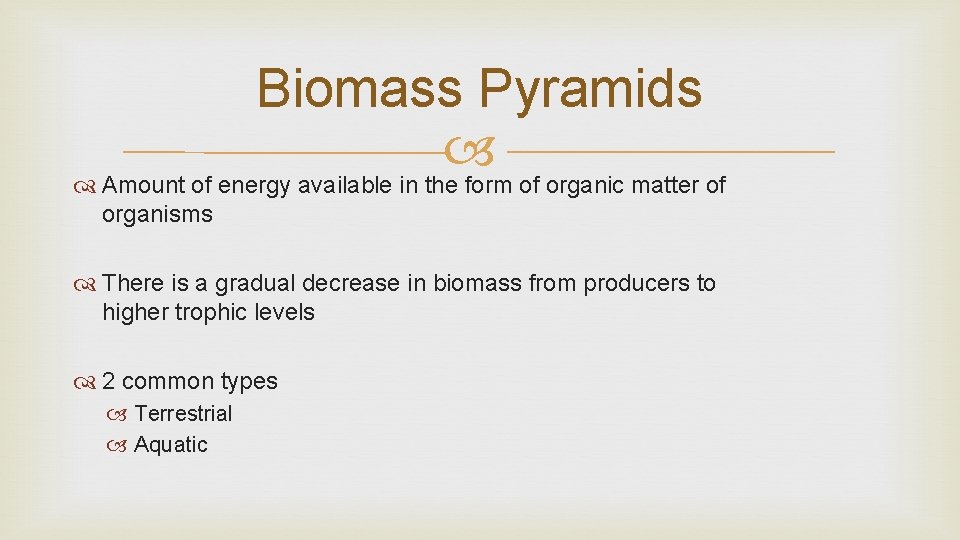 Biomass Pyramids

Amount of energy available in the form of organic matter of organisms

There is a gradual decrease in biomass from producers to higher trophic levels

2 common types

Terrestrial

Aquatic